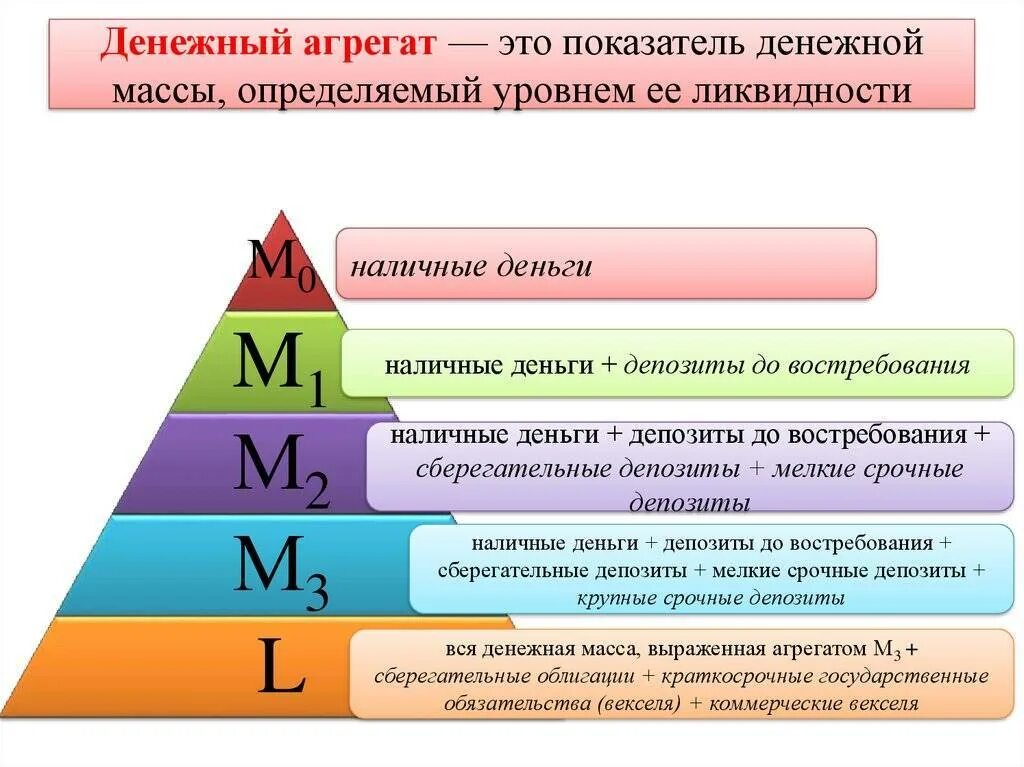 Денежный агрегат — это показатель денежной массы, определяемый уровнем ее ликвидности

$M_0$

наличные деньги

$M_1$

наличные деньги + депозиты до востребования

$M_2$

наличные деньги + депозиты до востребования + сберегательные депозиты + мелкие срочные депозиты

$M_3$

наличные деньги + депозиты до востребования + сберегательные депозиты + мелкие срочные депозиты + крупные срочные депозиты

L

вся денежная масса, выраженная агрегатом $M_3$ + сберегательные облигации + краткосрочные государственные обязательства (векселя) + коммерческие векселя